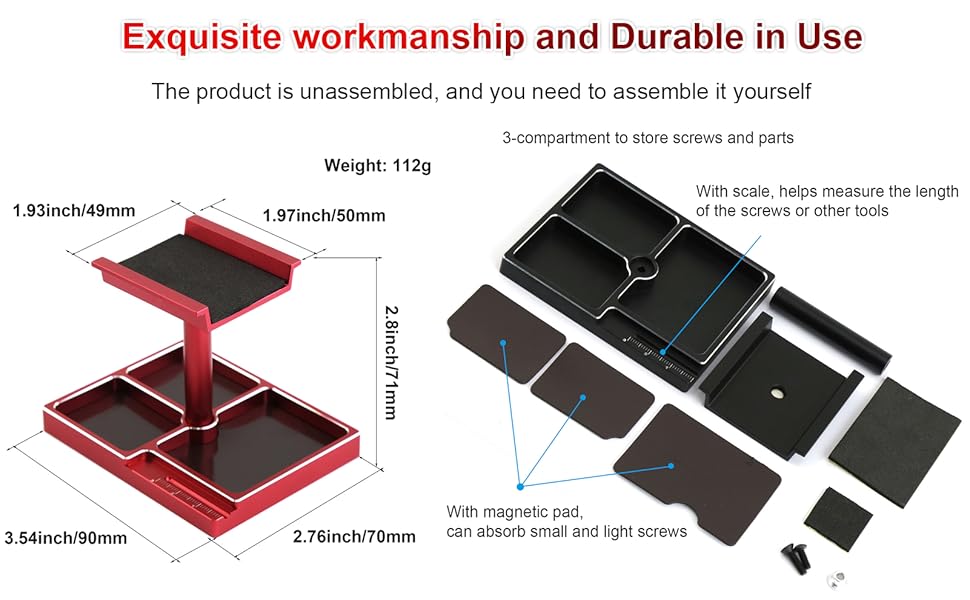 Exquisite workmanship and Durable in Use

The product is unassembled, and you need to assemble it yourself

Weight: 112g

1.93inch/49mm

1.97inch/50mm

2.8inch/71mm

3.54inch/90mm

2.76inch/70mm

3-compartment to store screws and parts

With scale, helps measure the length of the screws or other tools

With magnetic pad, can absorb small and light screws